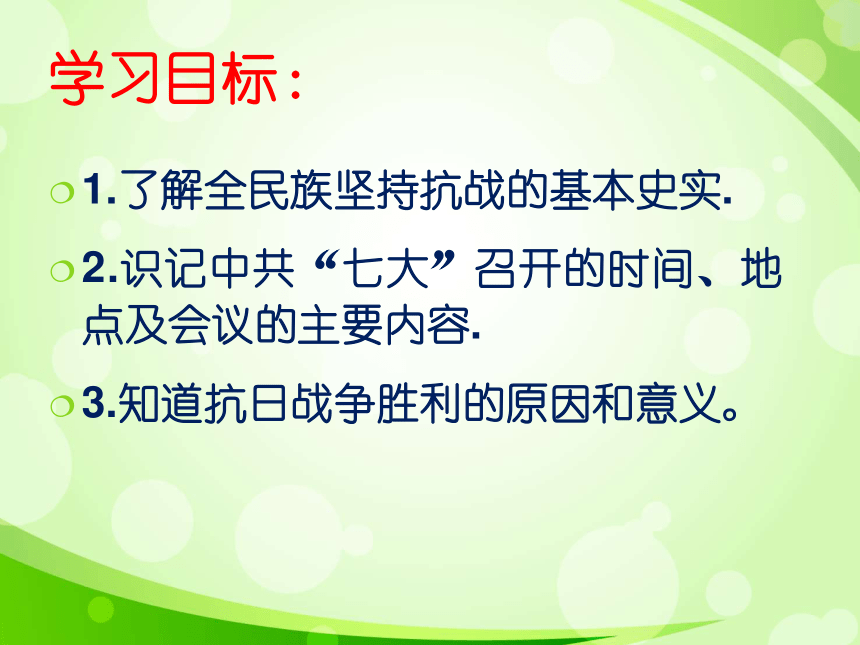 学习目标：

1.了解全民族坚持抗战的基本史实.

2.识记中共“七大”召开的时间、地点及会议的主要内容.

3.知道抗日战争胜利的原因和意义。